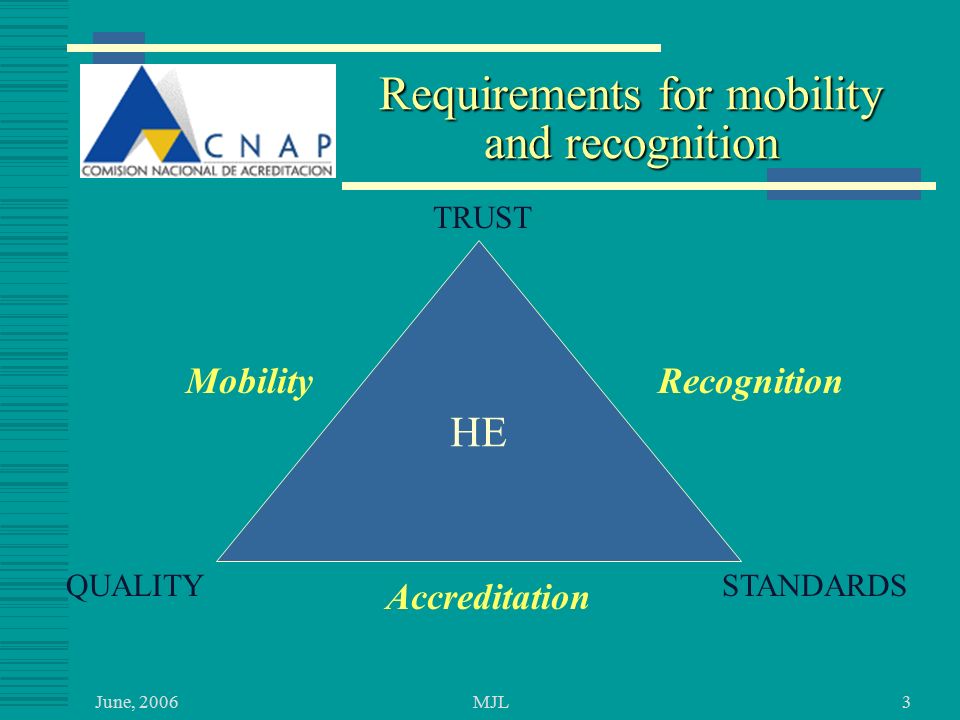 CNAP
COMISION NACIONAL DE ACREDITACION

Requirements for mobility and recognition

TRUST

Mobility

Recognition

HE

QUALITY

Accreditation

STANDARDS

June, 2006

MJL

3